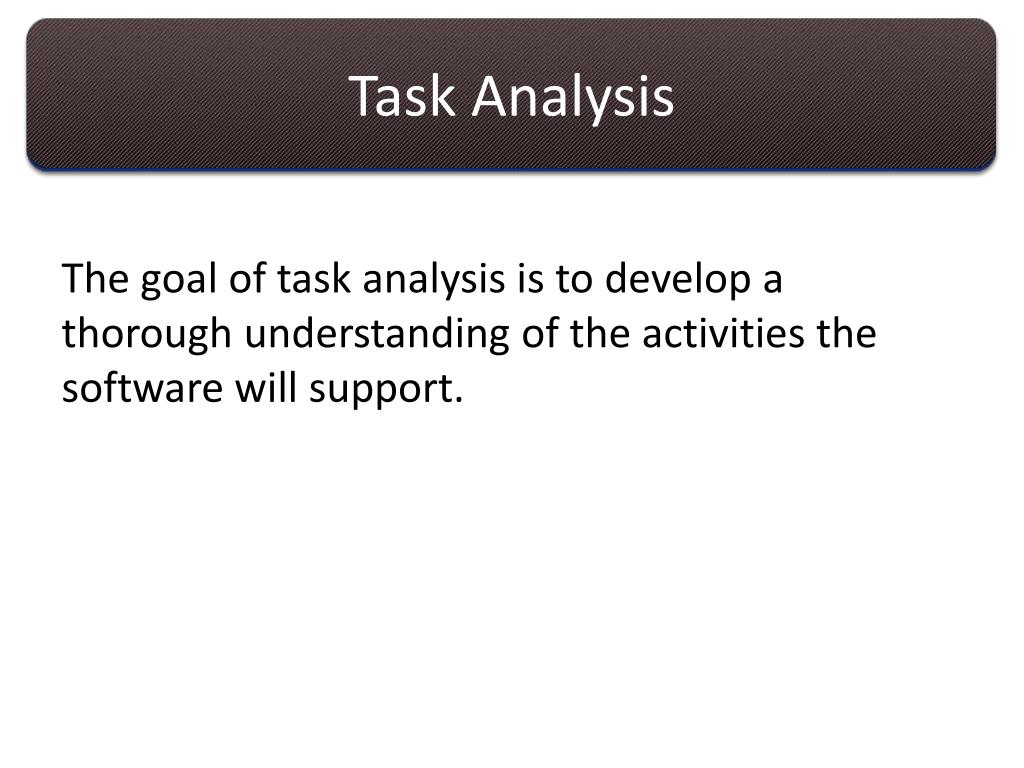 Task Analysis

The goal of task analysis is to develop a thorough understanding of the activities the software will support.